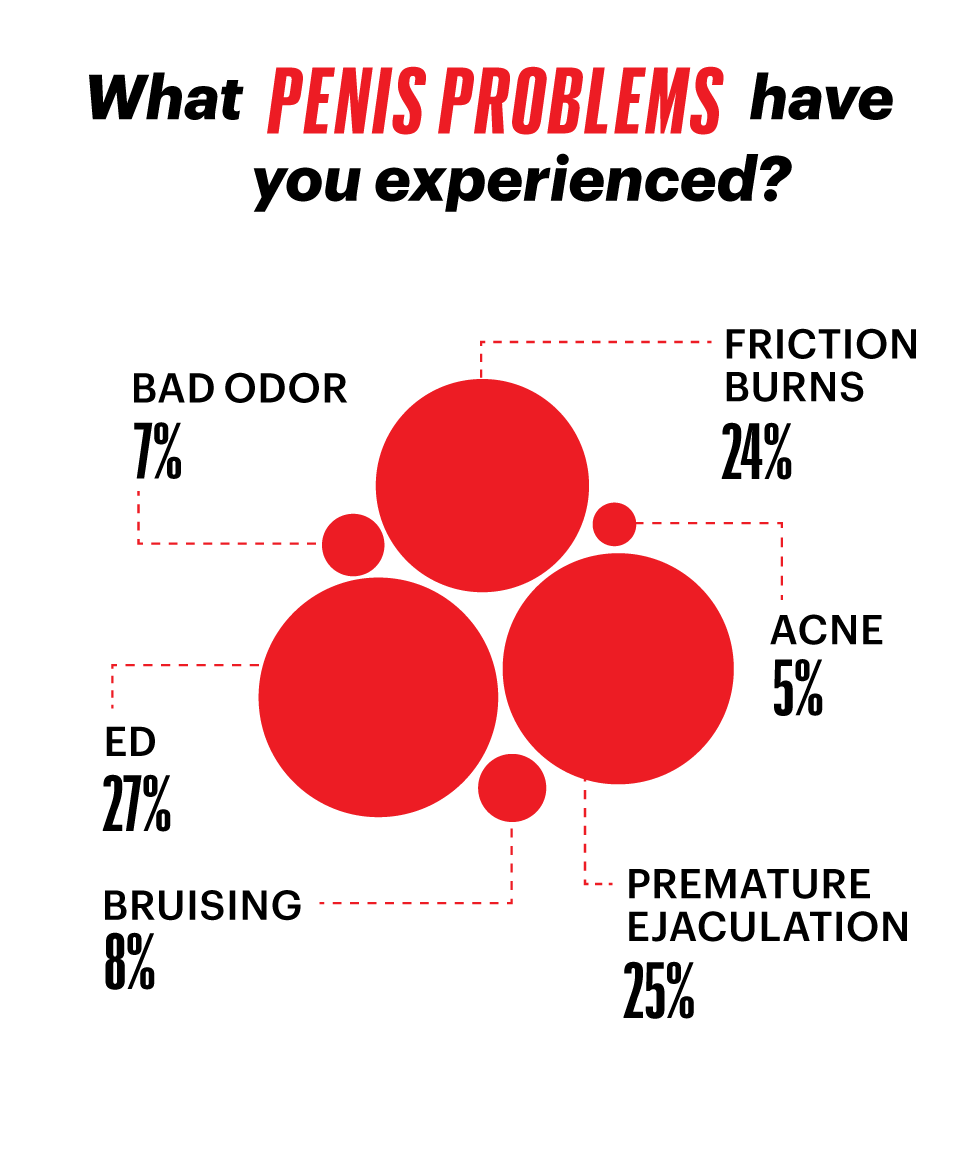 What PENIS PROBLEMS have you experienced?

BAD ODOR
7%

FRICTION BURNS
24%

ACNE
5%

ED
27%

BRUISING
8%

PREMATURE EJACULATION
25%